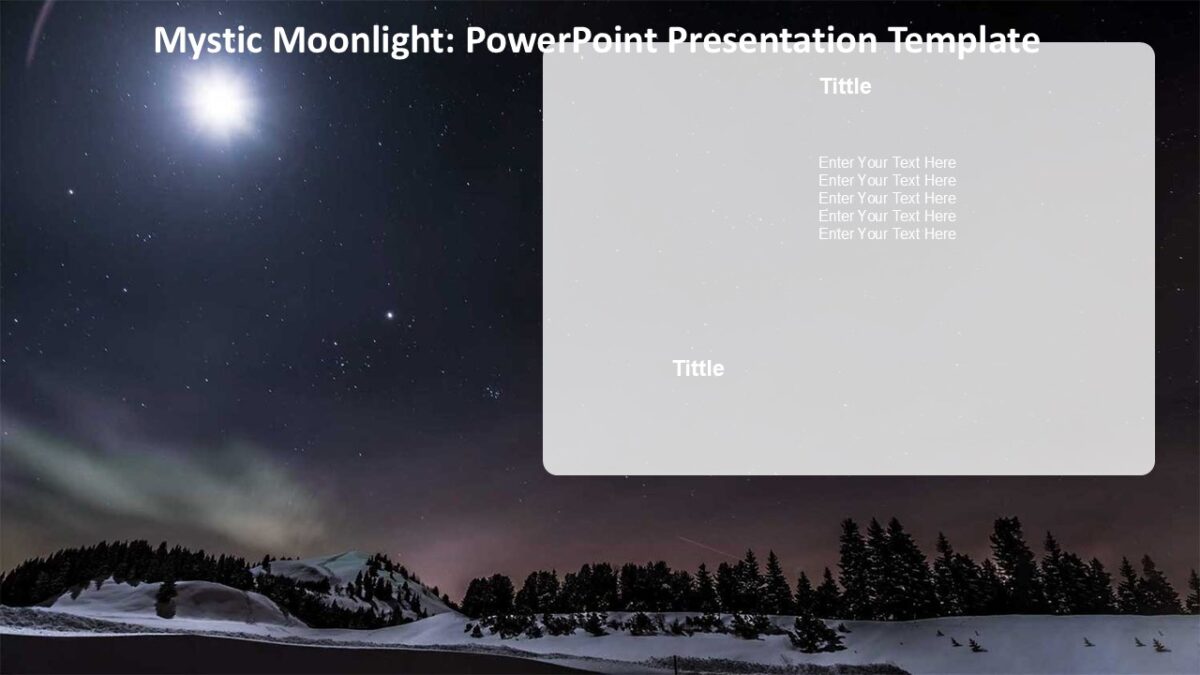 Mystic Moonlight: PowerPoint Presentation Template

Tittle

Enter Your Text Here
Enter Your Text Here
Enter Your Text Here
Enter Your Text Here
Enter Your Text Here

Tittle